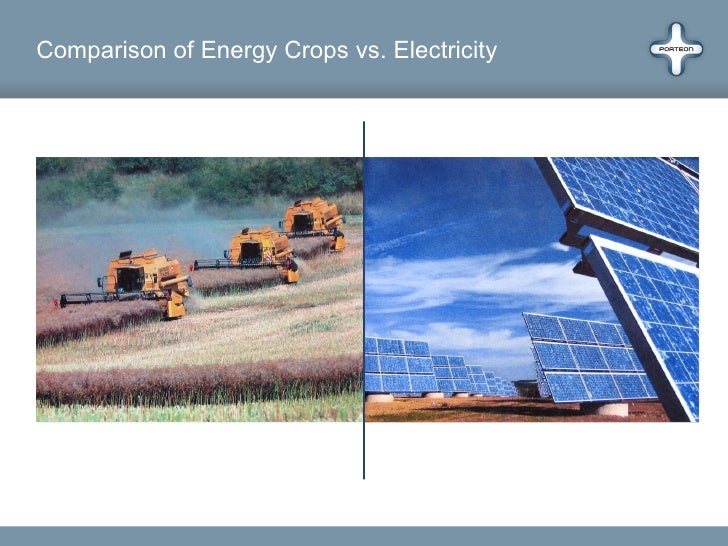 Comparison of Energy Crops vs. Electricity

PORTEON